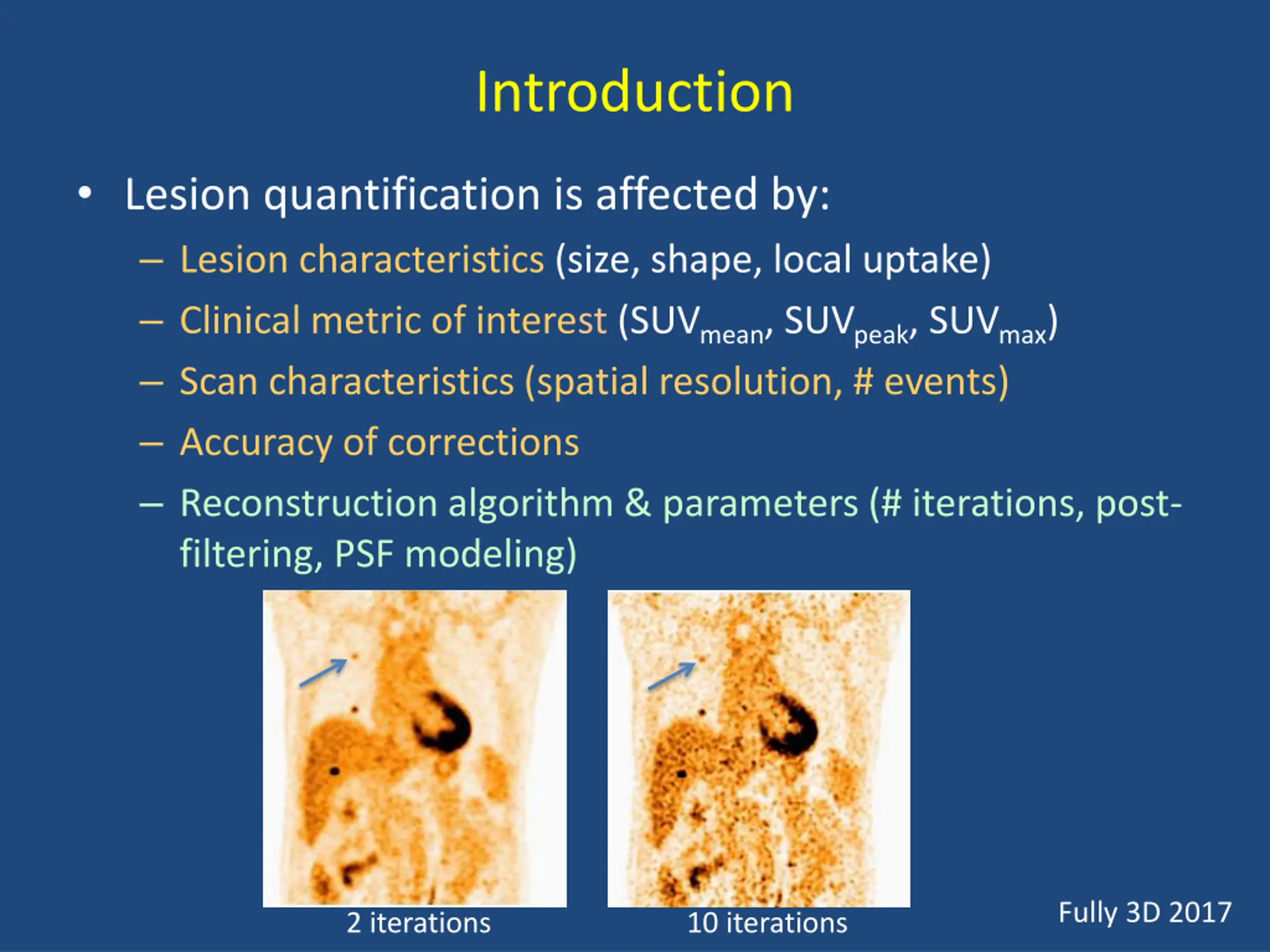 Introduction

• Lesion quantification is affected by:
– Lesion characteristics (size, shape, local uptake)
– Clinical metric of interest ($SUV_{mean}$, $SUV_{peak}$, $SUV_{max}$)
– Scan characteristics (spatial resolution, # events)
– Accuracy of corrections
– Reconstruction algorithm & parameters (# iterations, post-filtering, PSF modeling)

2 iterations

10 iterations

Fully 3D 2017